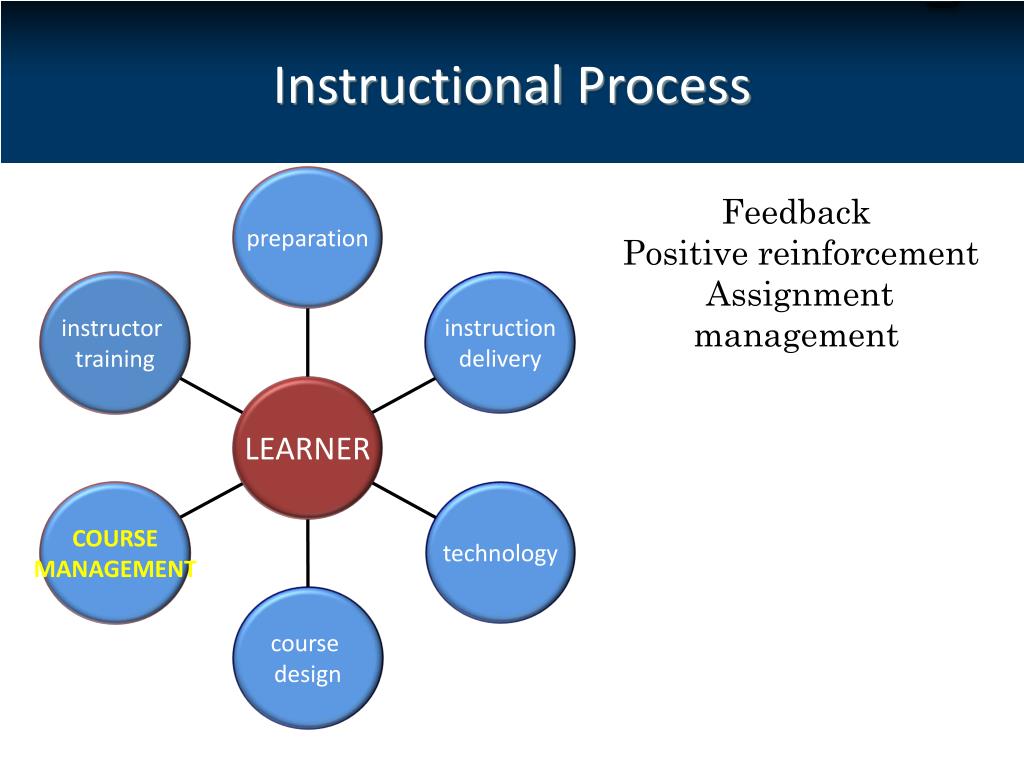 Instructional Process

preparation

instructor training

instruction delivery

LEARNER

COURSE MANAGEMENT

technology

course design

Feedback
Positive reinforcement
Assignment management